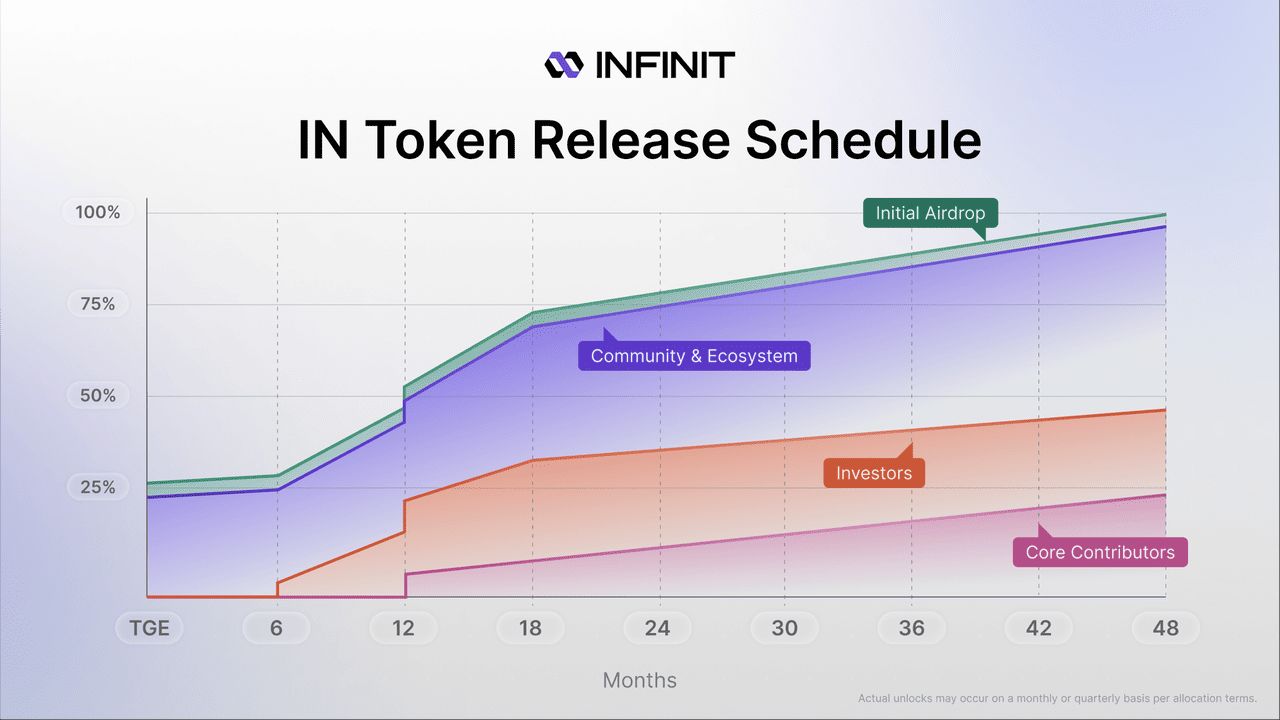 INFINIT

IN Token Release Schedule

100%
75%
50%
25%

Initial Airdrop
Community & Ecosystem
Investors
Core Contributors

TGE 6 12 18 24 30 36 42 48

Months

Actual unlocks may occur on a monthly or quarterly basis per allocation terms.